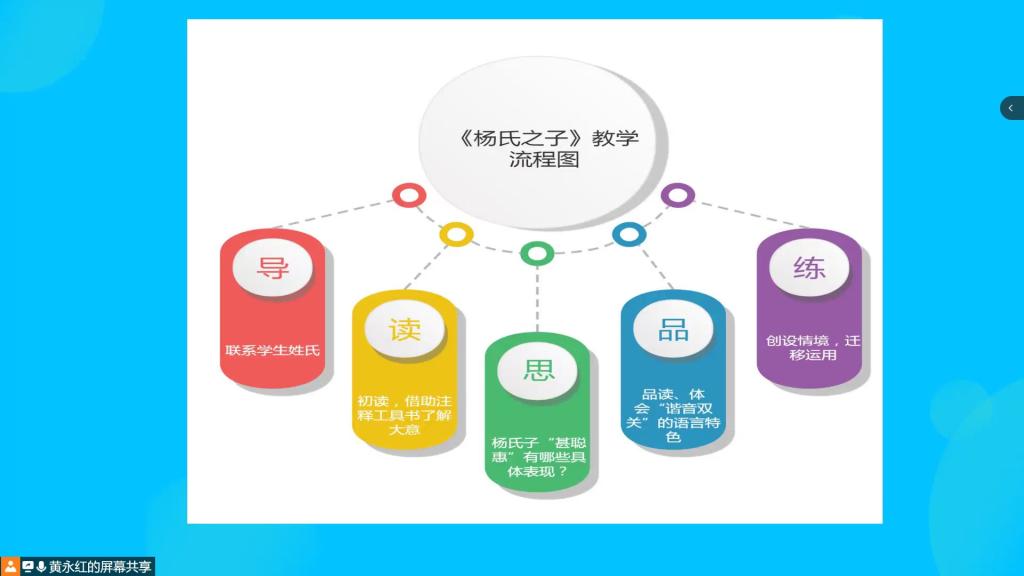 《杨氏之子》教学流程图

导

联系学生姓氏

读

初读，借助注释工具书了解大意

思

杨氏子“甚聪惠”有哪些具体表现？

品

品读、体会“谐音双关”的语言特色

练

创设情境，迁移运用

黄永红的屏幕共享